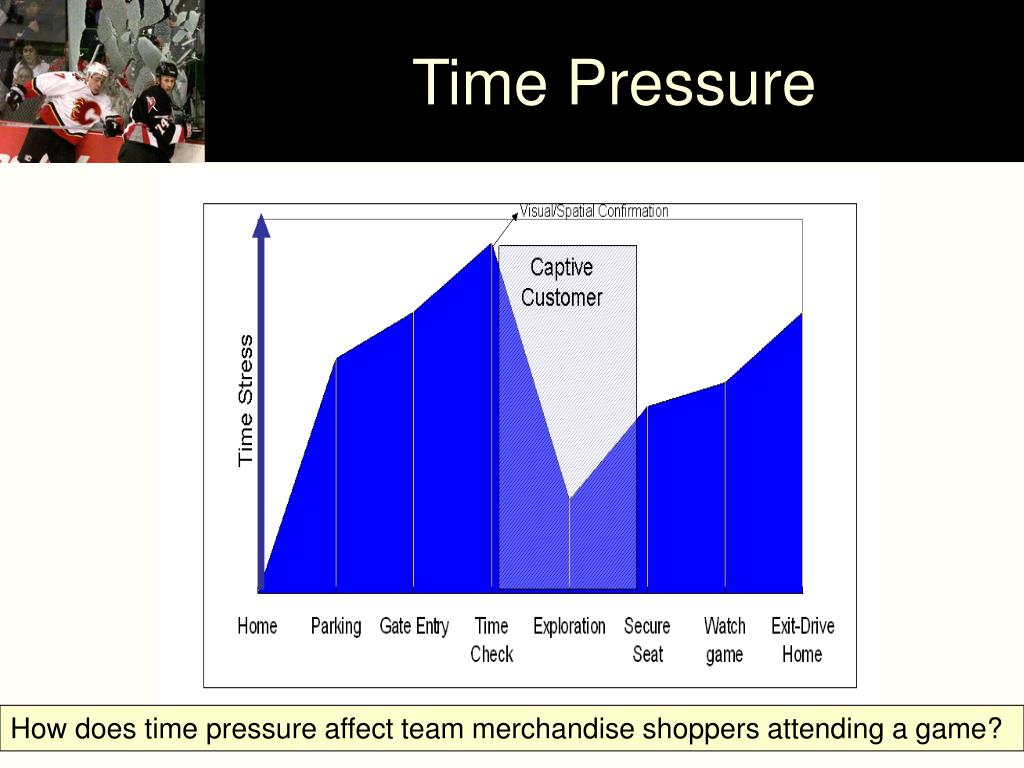 Time Pressure

Visual/Spatial Confirmation

Captive Customer

Time Stress

Home
Parking
Gate Entry
Time Check
Exploration
Secure Seat
Watch game
Exit-Drive Home

How does time pressure affect team merchandise shoppers attending a game?